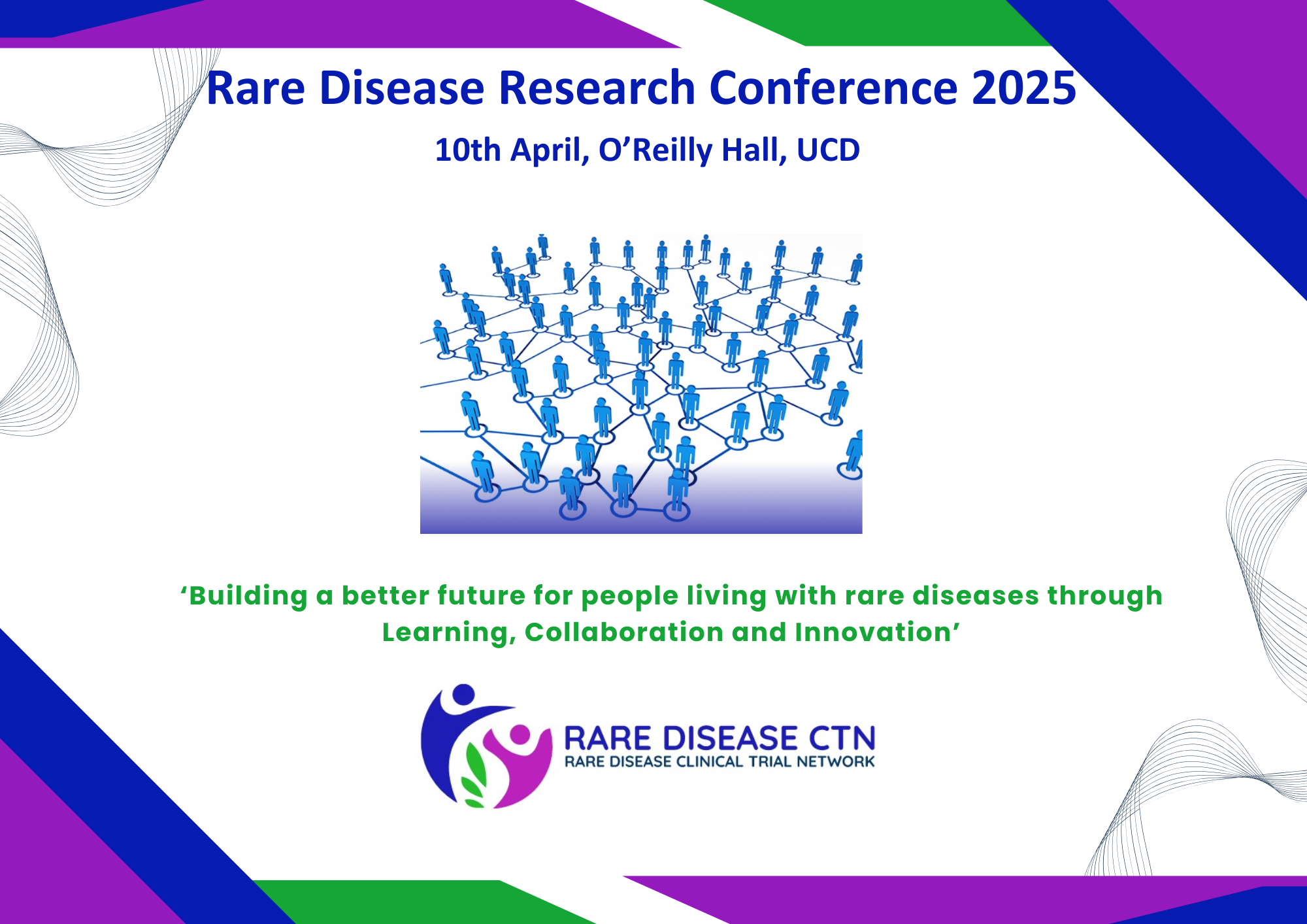 Rare Disease Research Conference 2025

10th April, O’Reilly Hall, UCD

‘Building a better future for people living with rare diseases through Learning, Collaboration and Innovation’

RARE DISEASE CTN
RARE DISEASE CLINICAL TRIAL NETWORK